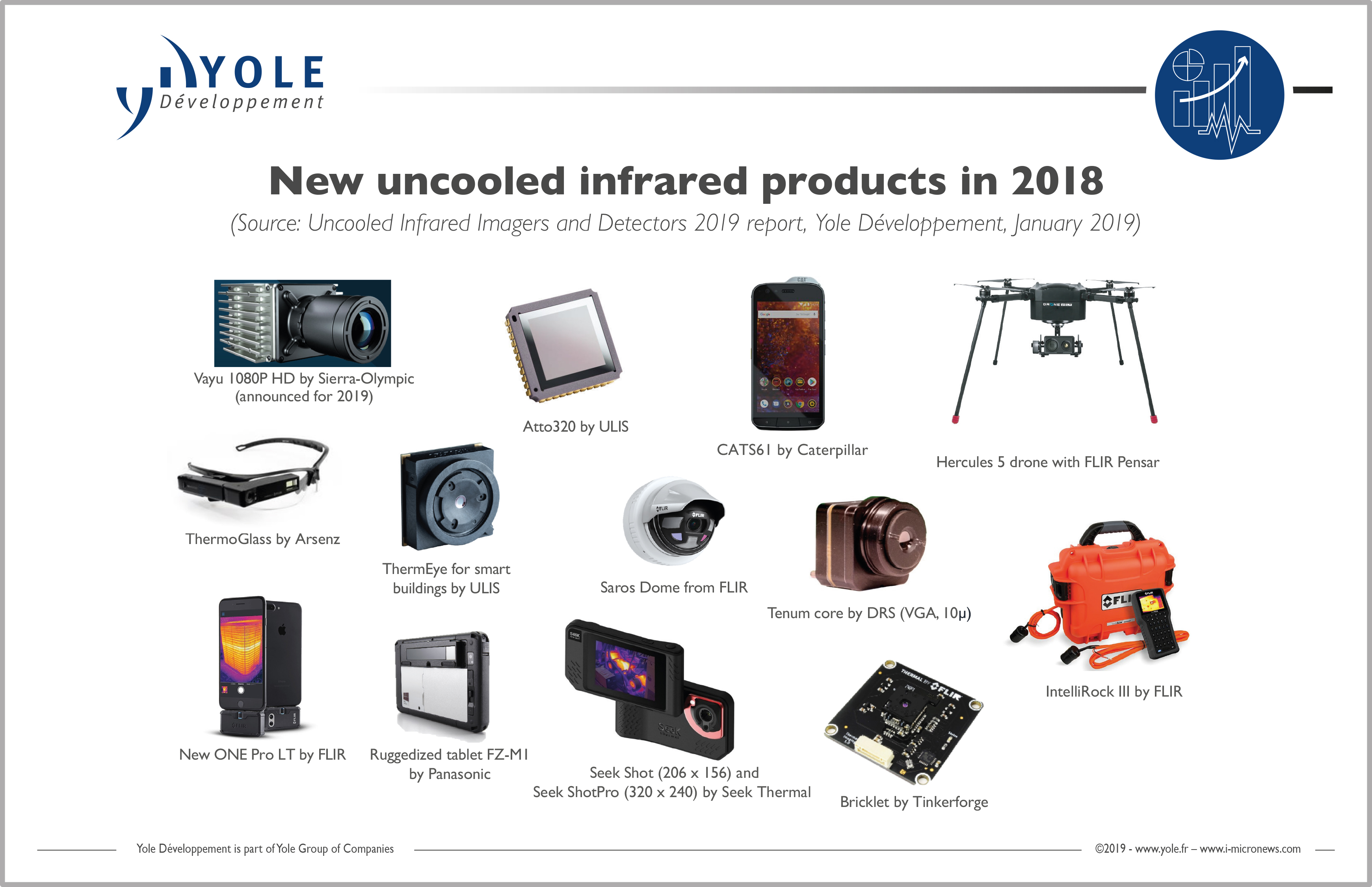 YOLE
Développement

New uncooled infrared products in 2018

(Source: Uncooled Infrared Imagers and Detectors 2019 report, Yole Développement, January 2019)

Vayu 1080P HD by Sierra-Olympic (announced for 2019)

Atto320 by ULIS

CATS61 by Caterpillar

Hercules 5 drone with FLIR Pensar

ThermoGlass by Arsenz

ThermEye for smart buildings by ULIS

Saros Dome from FLIR

Tenum core by DRS (VGA, 10µ)

IntelliRock III by FLIR

New ONE Pro LT by FLIR

Ruggedized tablet FZ-M1 by Panasonic

Seek Shot (206 x 156) and Seek ShotPro (320 x 240) by Seek Thermal

Bricklet by Tinkerforge

Yole Développement is part of Yole Group of Companies

©2019 - www.yole.fr – www.i-micronews.com